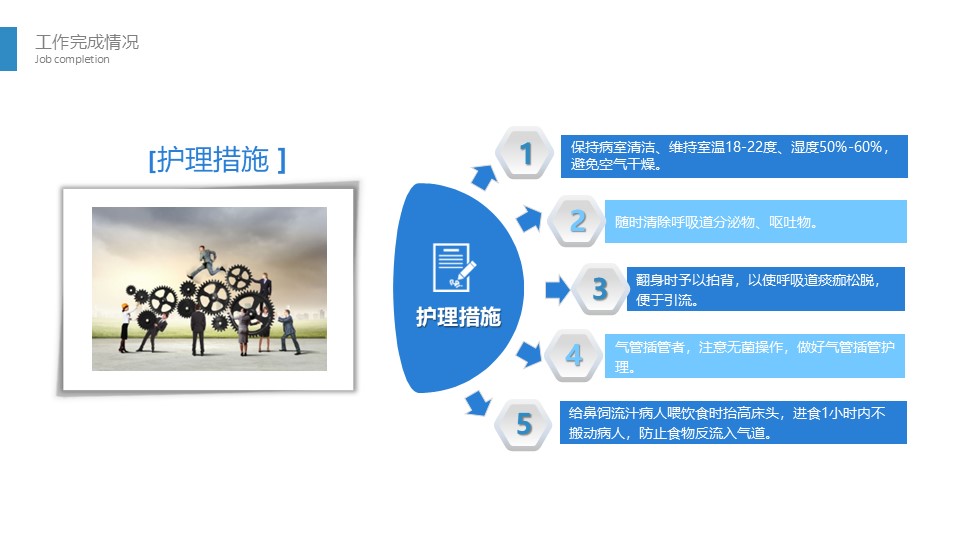 工作完成情况
Job completion

[护理措施 ]

护理措施

1
保持病室清洁、维持室温18-22度、湿度50%-60%，避免空气干燥。

2
随时清除呼吸道分泌物、呕吐物。

3
翻身时予以拍背，以使呼吸道痰痂松脱，便于引流。

4
气管插管者，注意无菌操作，做好气管插管护理。

5
给鼻饲流汁病人喂饮食时抬高床头，进食1小时内不搬动病人，防止食物反流入气道。